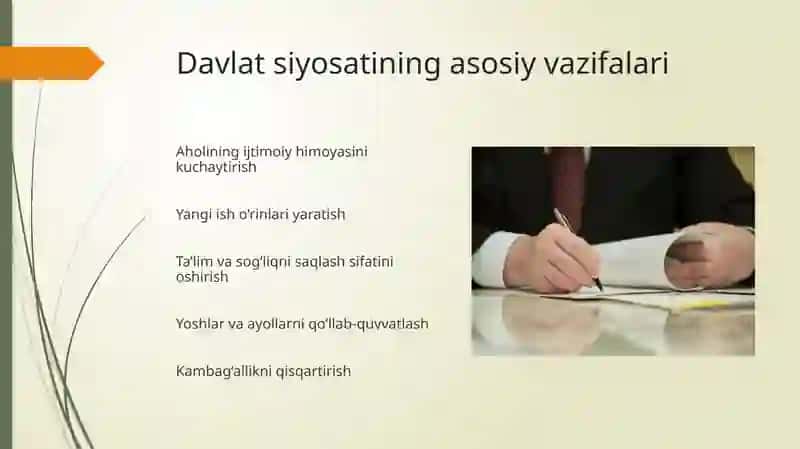 Davlat siyosatining asosiy vazifalari

Aholining ijtimoiy himoyasini kuchaytirish

Yangi ish o'rinlari yaratish

Ta'lim va sog'liqni saqlash sifatini oshirish

Yoshlar va ayollarni qo'llab-quvvatlash

Kambag'allikni qisqartirish